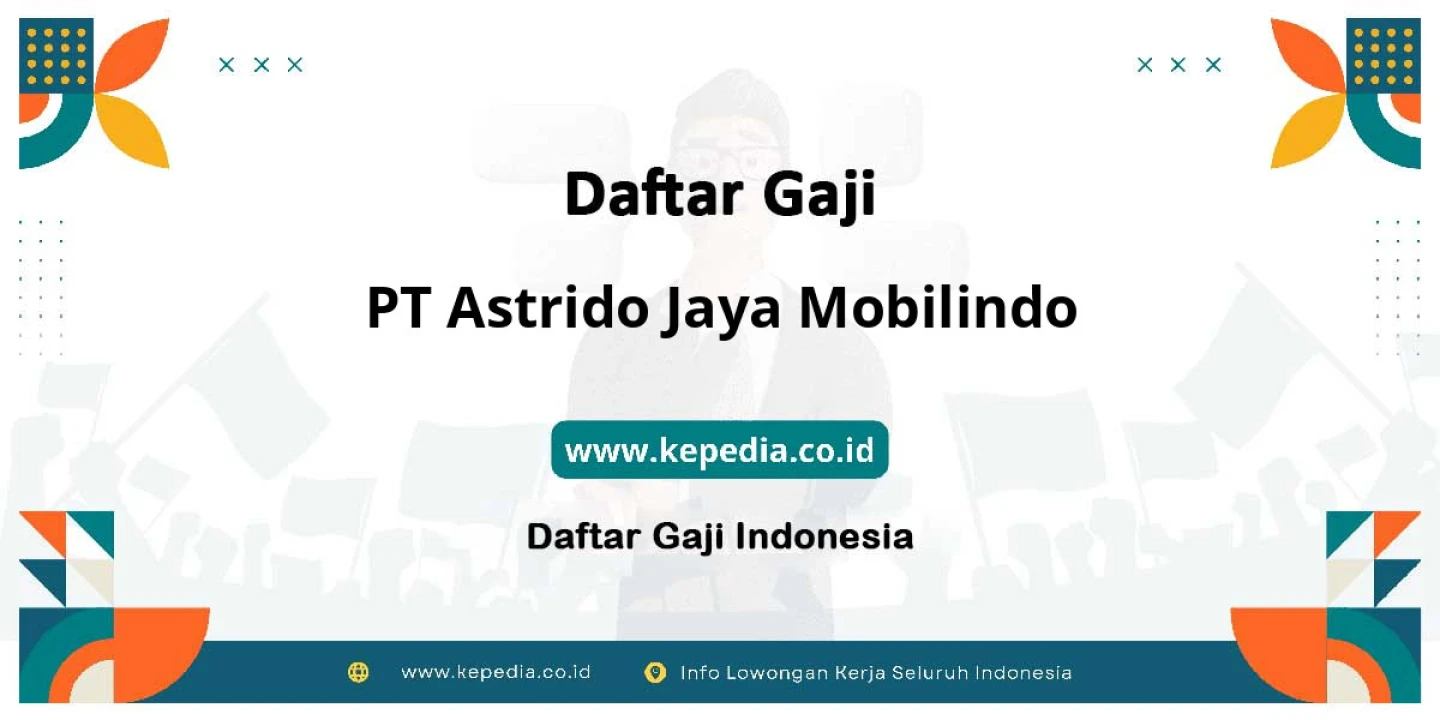 Daftar Gaji

PT Astrido Jaya Mobilindo

www.kepedia.co.id

Daftar Gaji Indonesia

www.kepedia.co.id Info Lowongan Kerja Seluruh Indonesia